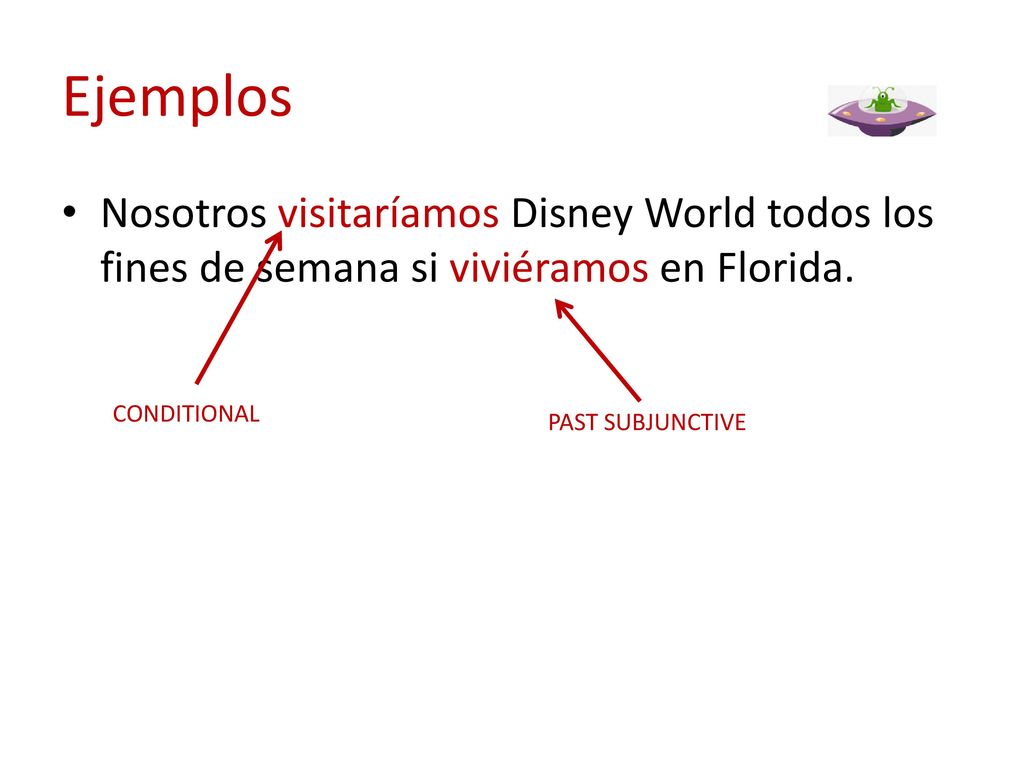 Ejemplos

• Nosotros visitaríamos Disney World todos los fines de semana si viviéramos en Florida.

CONDITIONAL

PAST SUBJUNCTIVE